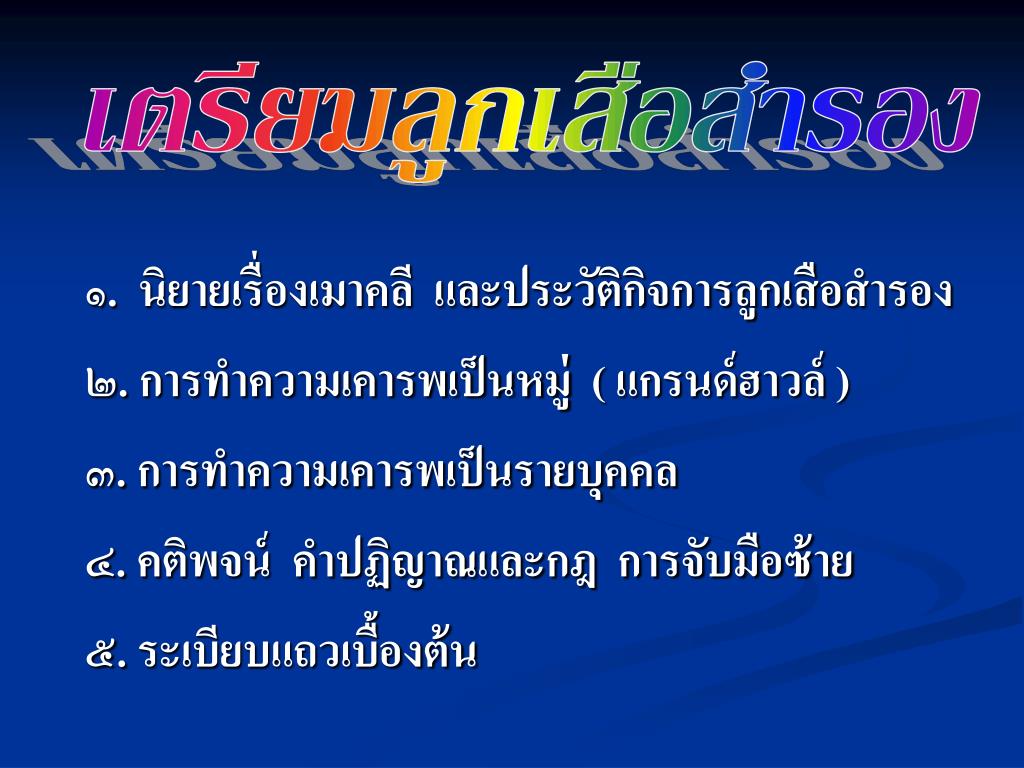 เตรียมลูกเสือสำรอง

๑. นิยายเรื่องเมาคลี และประวัติกิจการลูกเสือสำรอง

๒. การทำความเคารพเป็นหมู่ ( แกรนด์ฮาวล์ )

๓. การทำความเคารพเป็นรายบุคคล

๔. คติพจน์ คำปฏิญาณและกฎ การจับมือซ้าย

๕. ระเบียบแถวเบื้องต้น